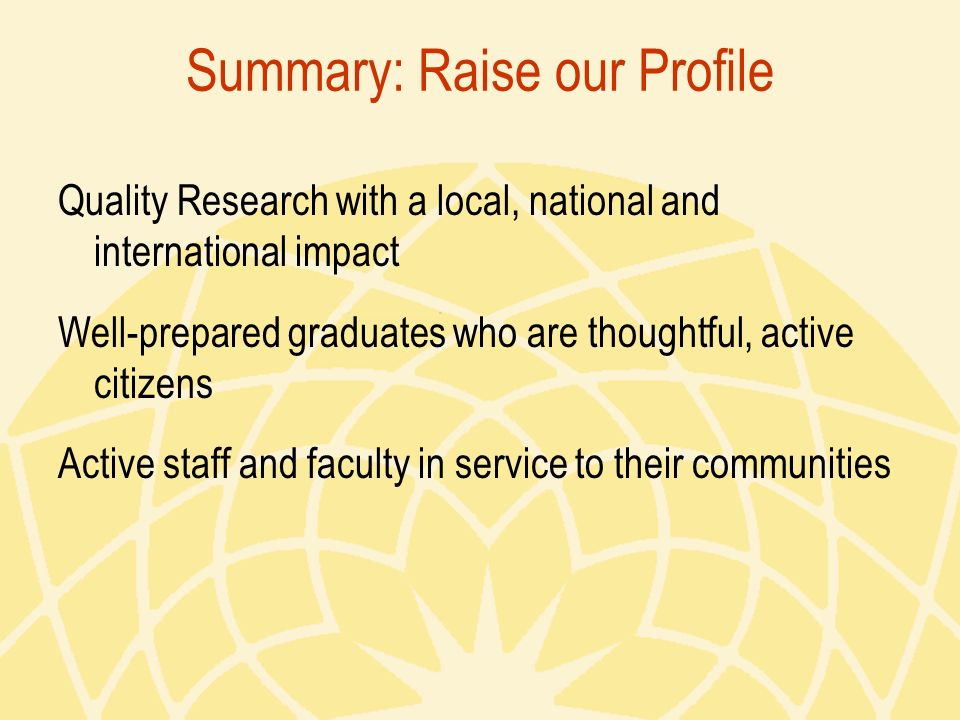 Summary: Raise our Profile

Quality Research with a local, national and international impact

Well-prepared graduates who are thoughtful, active citizens

Active staff and faculty in service to their communities